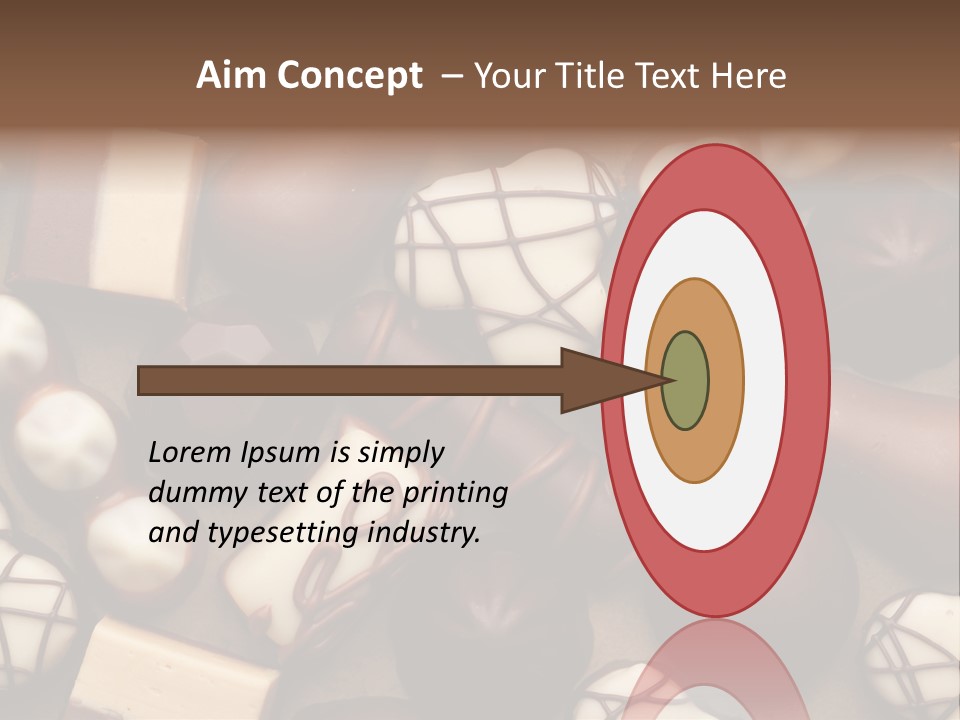 Aim Concept – Your Title Text Here

Lorem Ipsum is simply dummy text of the printing and typesetting industry.